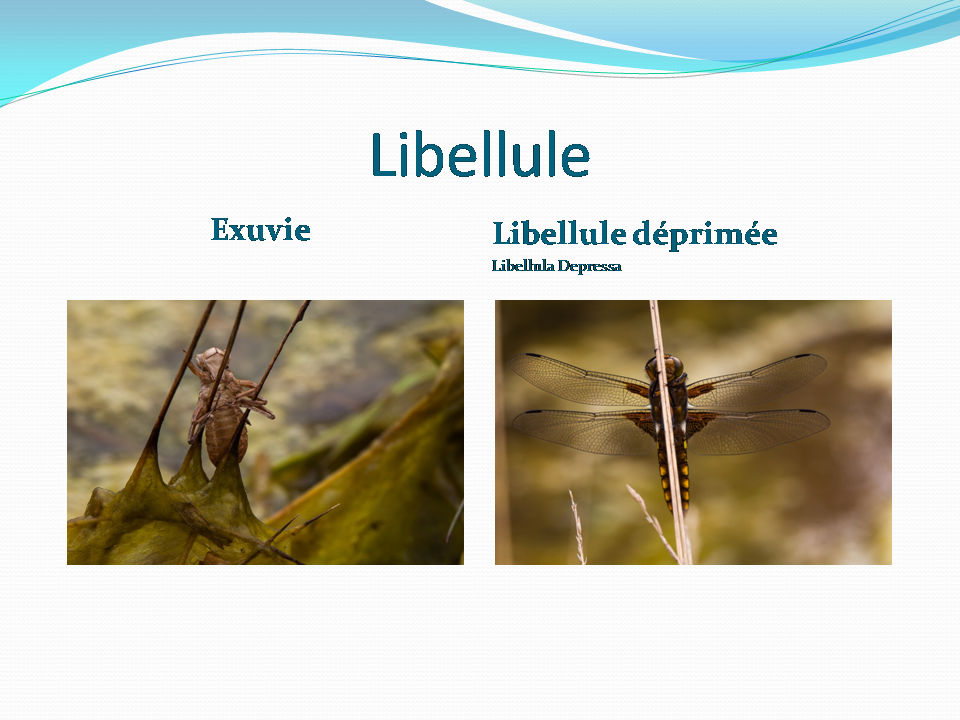 Libellule

Exuvie

Libellule déprimée
Libellula Depressa